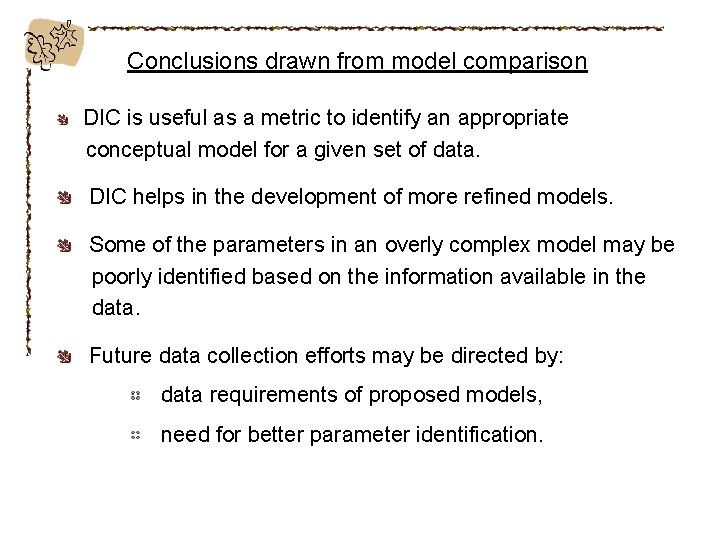 Conclusions drawn from model comparison

DIC is useful as a metric to identify an appropriate conceptual model for a given set of data.

DIC helps in the development of more refined models.

Some of the parameters in an overly complex model may be poorly identified based on the information available in the data.

Future data collection efforts may be directed by:

data requirements of proposed models,

need for better parameter identification.